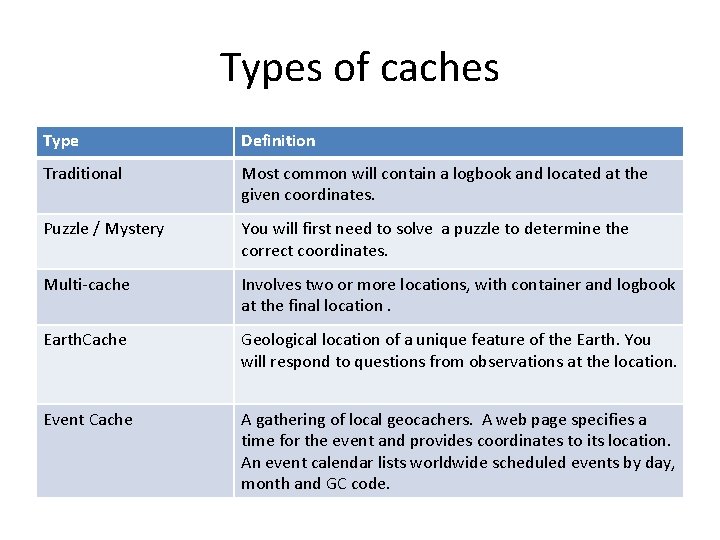 Types of caches

| Type | Definition |
|---|---|
| Traditional | Most common will contain a logbook and located at the given coordinates. |
| Puzzle / Mystery | You will first need to solve a puzzle to determine the correct coordinates. |
| Multi-cache | Involves two or more locations, with container and logbook at the final location . |
| EarthCache | Geological location of a unique feature of the Earth. You will respond to questions from observations at the location. |
| Event Cache | A gathering of local geocachers. A web page specifies a time for the event and provides coordinates to its location. An event calendar lists worldwide scheduled events by day, month and GC code. |